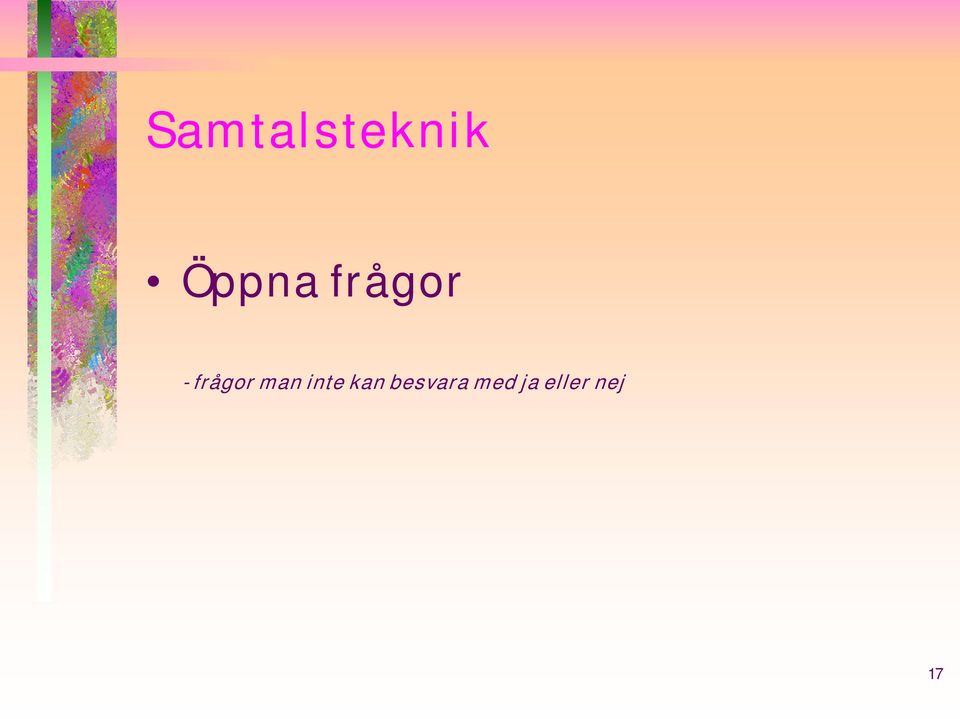 Samtalsteknik

• Öppna frågor

- frågor man inte kan besvara med ja eller nej

17